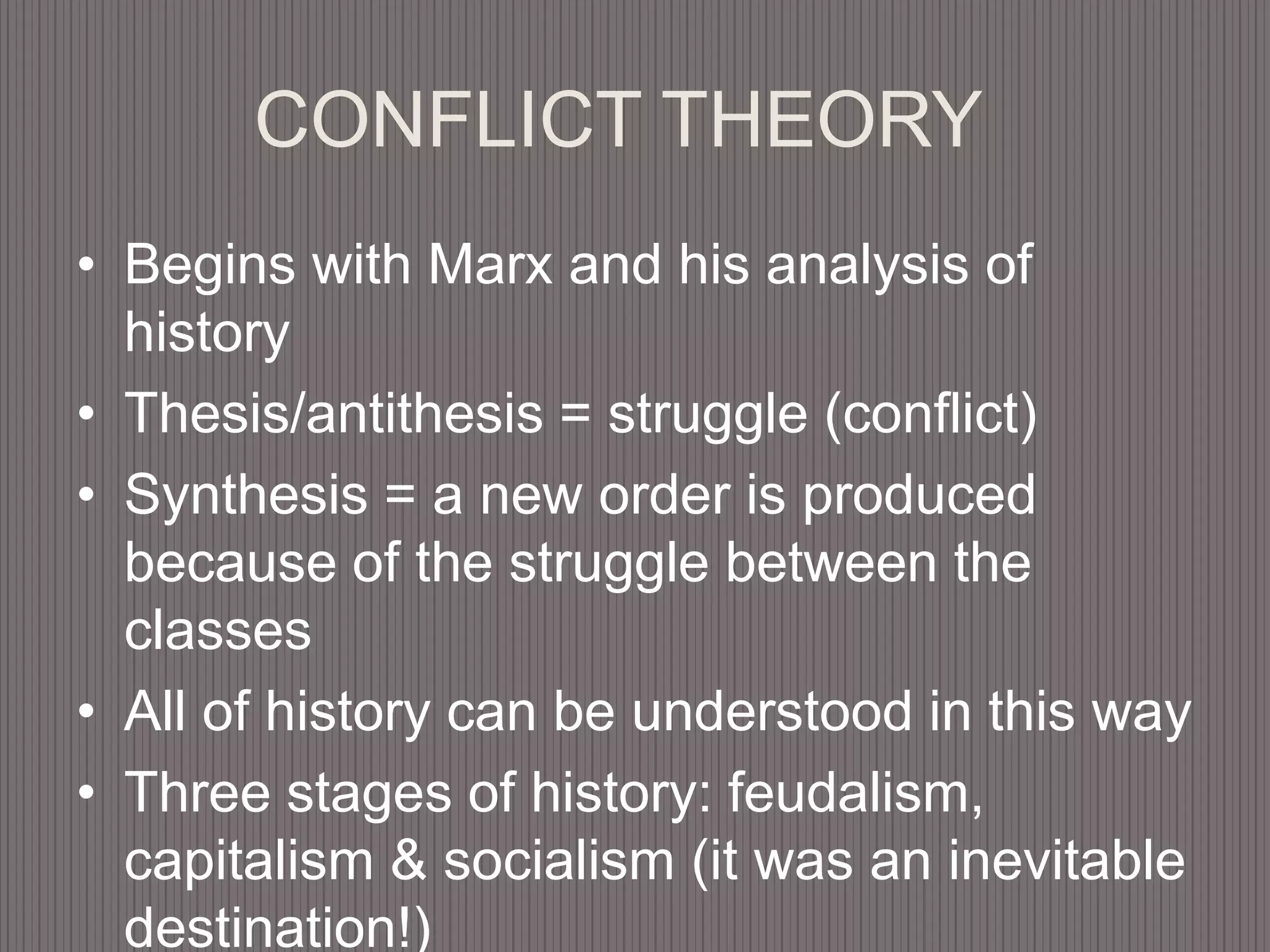 CONFLICT THEORY

• Begins with Marx and his analysis of history
• Thesis/antithesis = struggle (conflict)
• Synthesis = a new order is produced because of the struggle between the classes
• All of history can be understood in this way
• Three stages of history: feudalism, capitalism & socialism (it was an inevitable destination!)